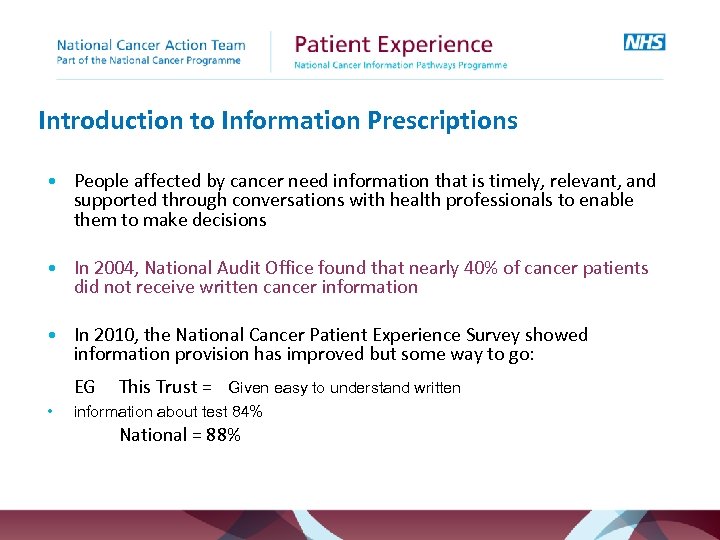 National Cancer Action Team
Part of the National Cancer Programme

Patient Experience
National Cancer Information Pathways Programme

NHS

Introduction to Information Prescriptions

• People affected by cancer need information that is timely, relevant, and supported through conversations with health professionals to enable them to make decisions

• In 2004, National Audit Office found that nearly 40% of cancer patients did not receive written cancer information

• In 2010, the National Cancer Patient Experience Survey showed information provision has improved but some way to go:

EG This Trust = Given easy to understand written

• information about test 84%

National = 88%